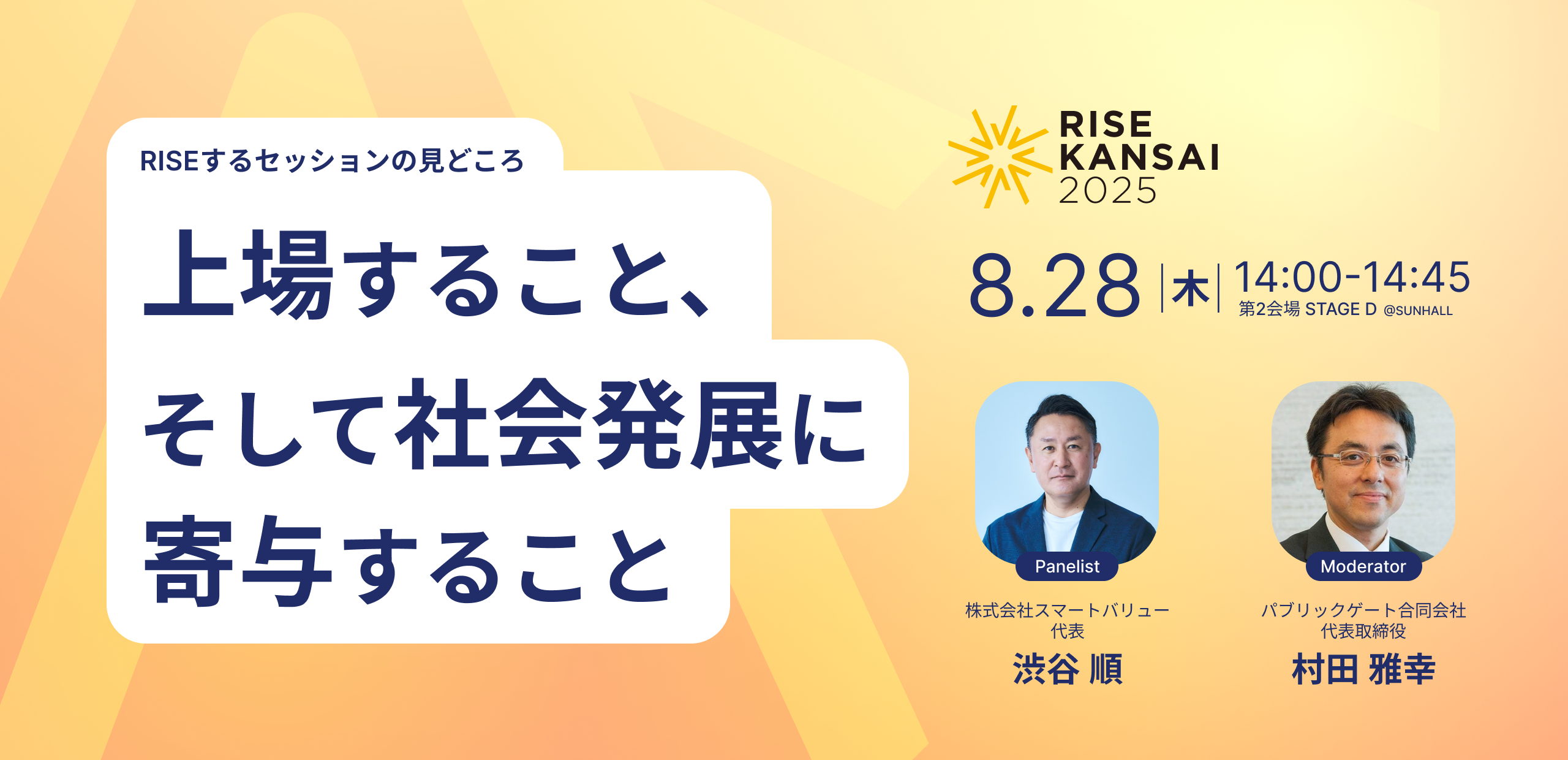 RISEするセッションの見どころ

上場すること、そして社会発展に寄与すること

RISE KANSAI 2025

8.28 木 14:00-14:45
第2会場 STAGE D @SUNHALL

Panelist
株式会社スマートバリュー 代表
渋谷 順

Moderator
パブリックゲート合同会社 代表取締役
村田 雅幸